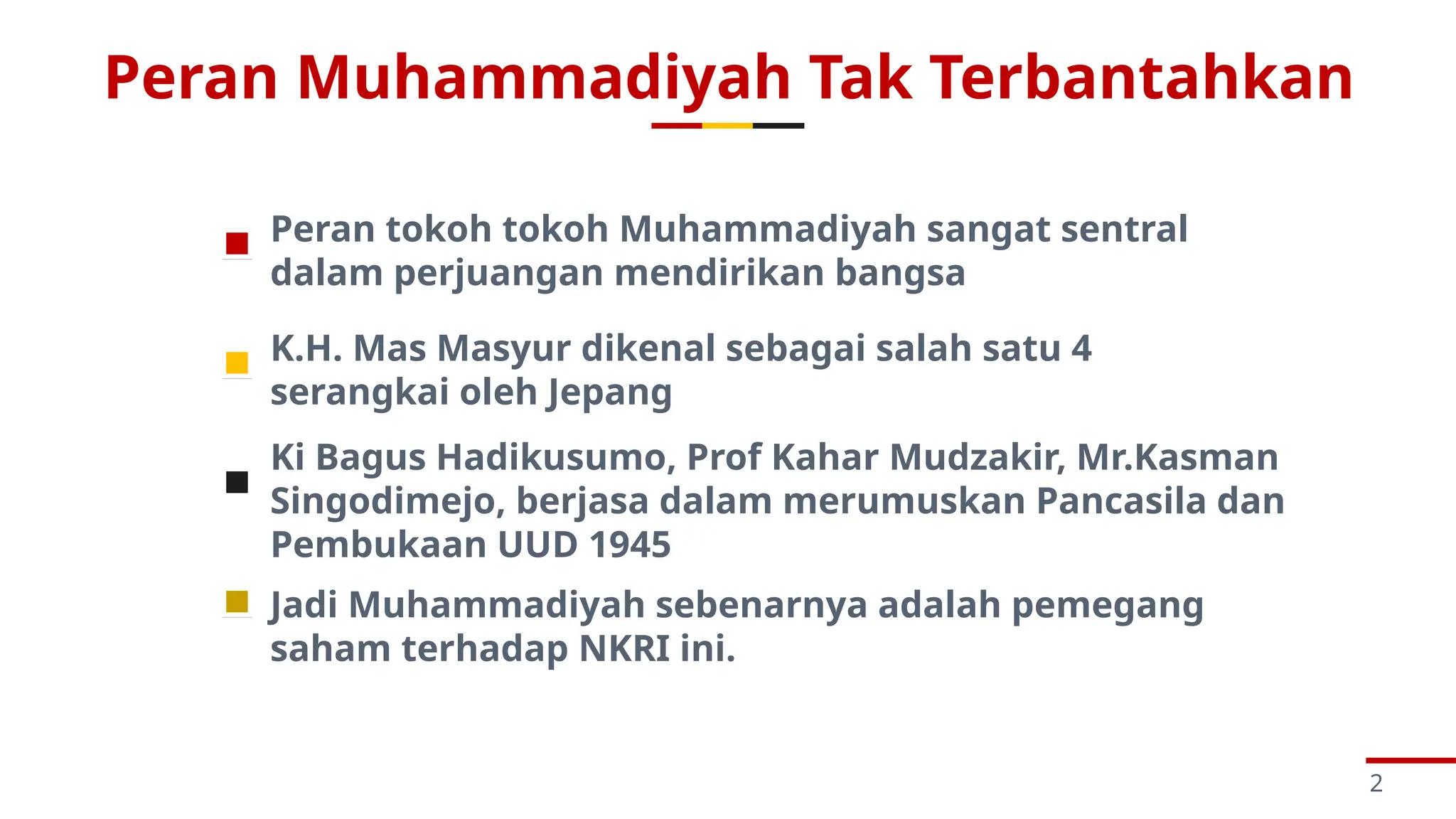 Peran Muhammadiyah Tak Terbantahkan

Peran tokoh tokoh Muhammadiyah sangat sentral dalam perjuangan mendirikan bangsa

K.H. Mas Masyur dikenal sebagai salah satu 4 serangkai oleh Jepang

Ki Bagus Hadikusumo, Prof Kahar Mudzakir, Mr.Kasman Singodimejo, berjasa dalam merumuskan Pancasila dan Pembukaan UUD 1945

Jadi Muhammadiyah sebenarnya adalah pemegang saham terhadap NKRI ini.

2